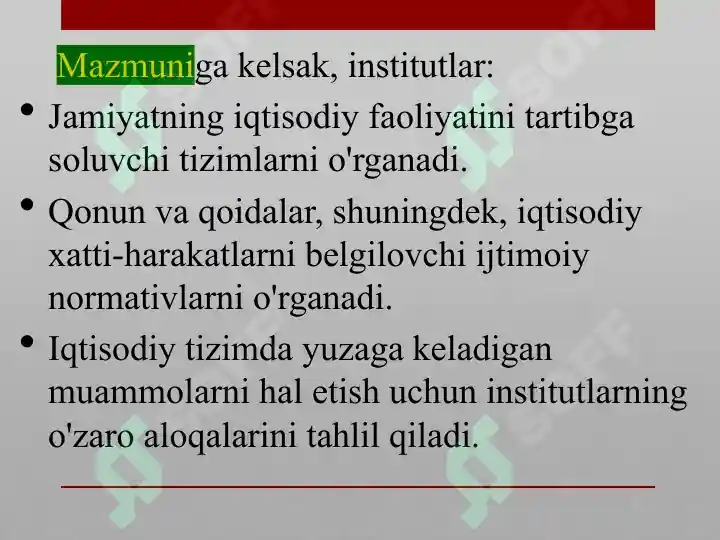 Mazmuniga kelsak, institutlar:

• Jamiyatning iqtisodiy faoliyatini tartibga soluvchi tizimlarni o'rganadi.

• Qonun va qoidalar, shuningdek, iqtisodiy xatti-harakatlarni belgilovchi ijtimoiy normativlarni o'rganadi.

• Iqtisodiy tizimda yuzaga keladigan muammolarni hal etish uchun institutlarning o'zaro aloqalarini tahlil qiladi.